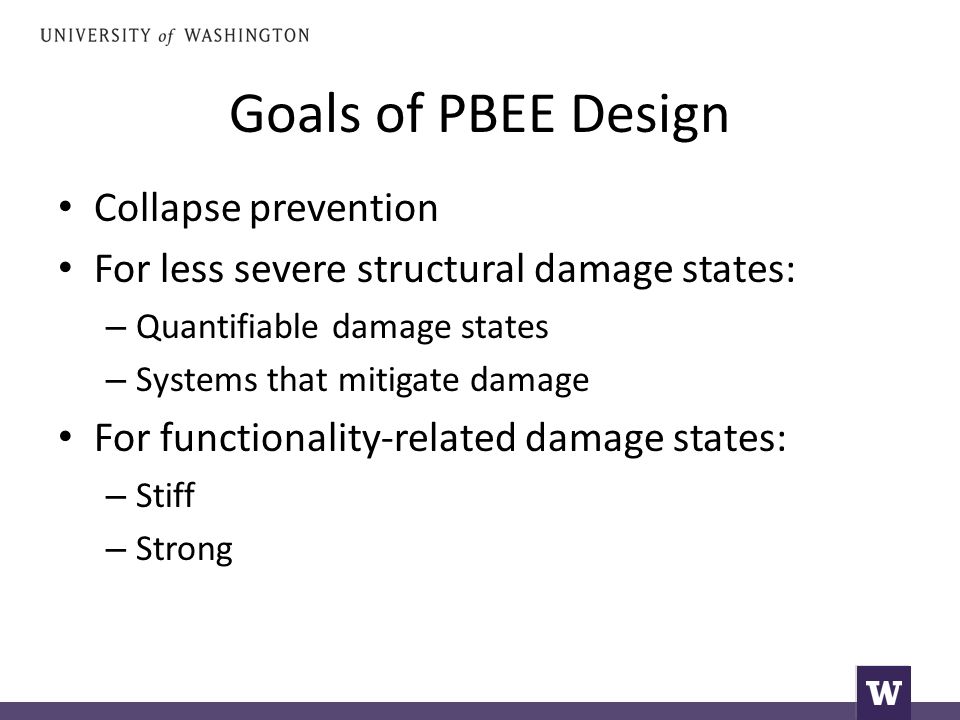 UNIVERSITY of WASHINGTON

Goals of PBEE Design

• Collapse prevention
• For less severe structural damage states:
– Quantifiable damage states
– Systems that mitigate damage
• For functionality-related damage states:
– Stiff
– Strong

W